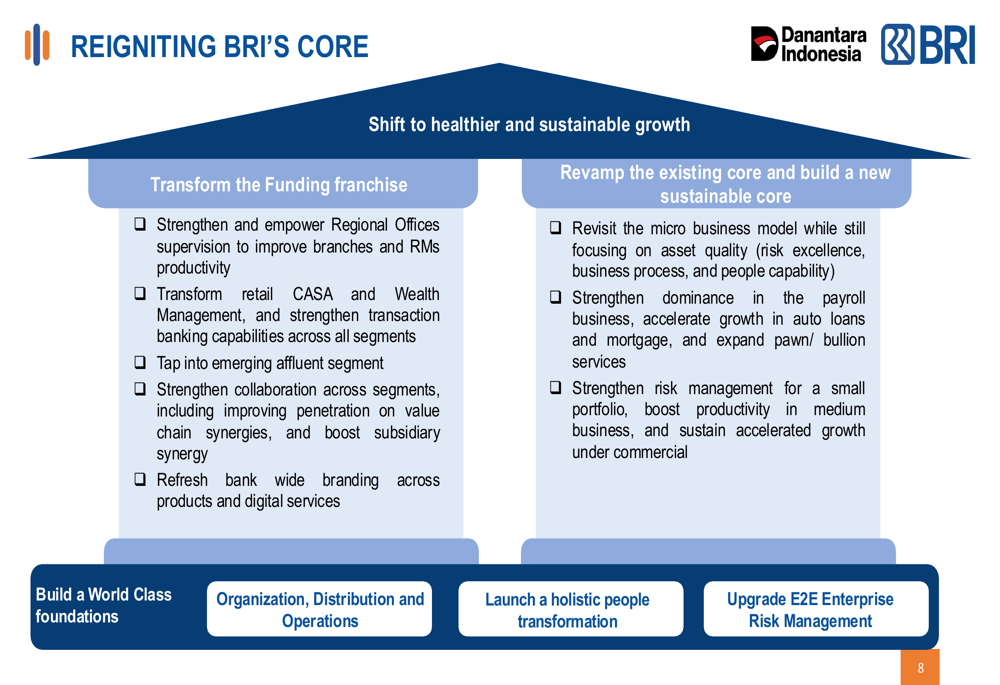 REIGNITING BRI'S CORE

Danantara Indonesia

BRI

Shift to healthier and sustainable growth

Transform the Funding franchise

❑ Strengthen and empower Regional Offices supervision to improve branches and RMs productivity
❑ Transform retail CASA and Wealth Management, and strengthen transaction banking capabilities across all segments
❑ Tap into emerging affluent segment
❑ Strengthen collaboration across segments, including improving penetration on value chain synergies, and boost subsidiary synergy
❑ Refresh bank wide branding across products and digital services

Revamp the existing core and build a new sustainable core

❑ Revisit the micro business model while still focusing on asset quality (risk excellence, business process, and people capability)
❑ Strengthen dominance in the payroll business, accelerate growth in auto loans and mortgage, and expand pawn/ bullion services
❑ Strengthen risk management for a small portfolio, boost productivity in medium business, and sustain accelerated growth under commercial

Build a World Class foundations

Organization, Distribution and Operations

Launch a holistic people transformation

Upgrade E2E Enterprise Risk Management

8